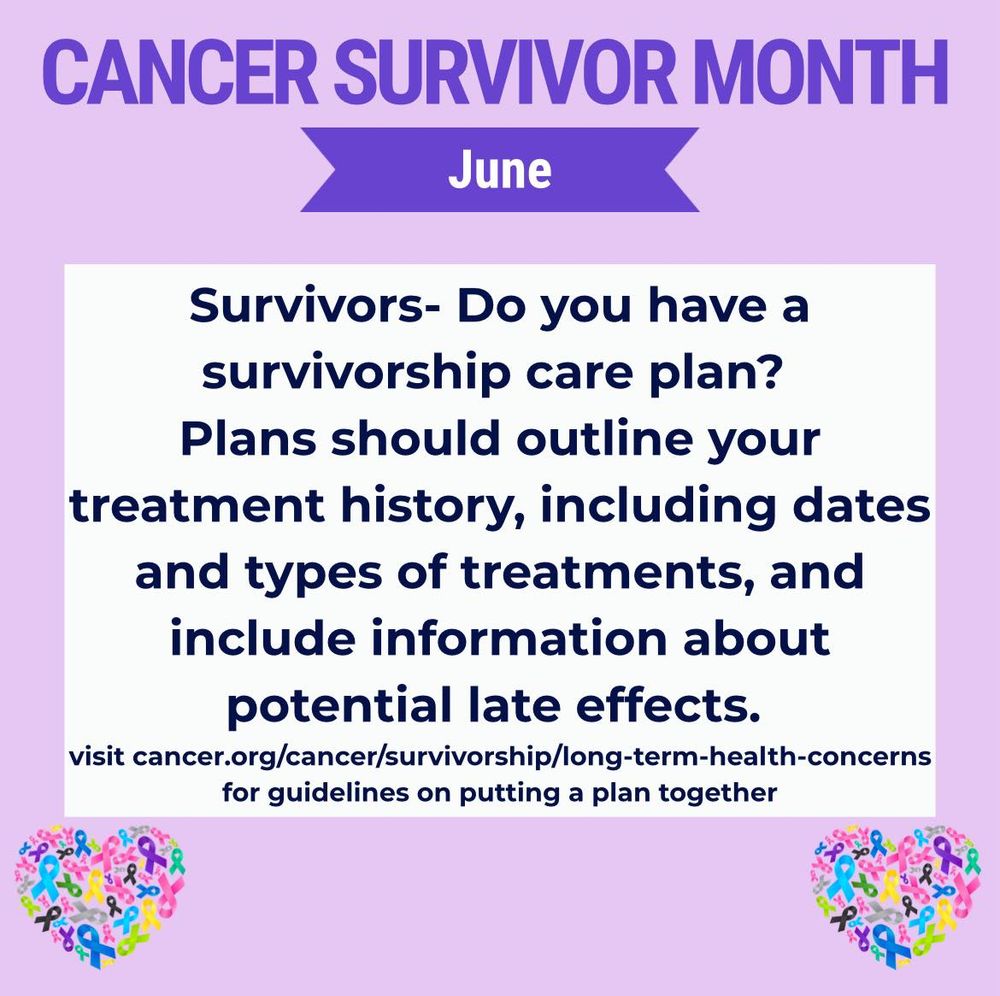 CANCER SURVIVOR MONTH

June

Survivors- Do you have a survivorship care plan? Plans should outline your treatment history, including dates and types of treatments, and include information about potential late effects.

visit cancer.org/cancer/survivorship/long-term-health-concerns for guidelines on putting a plan together